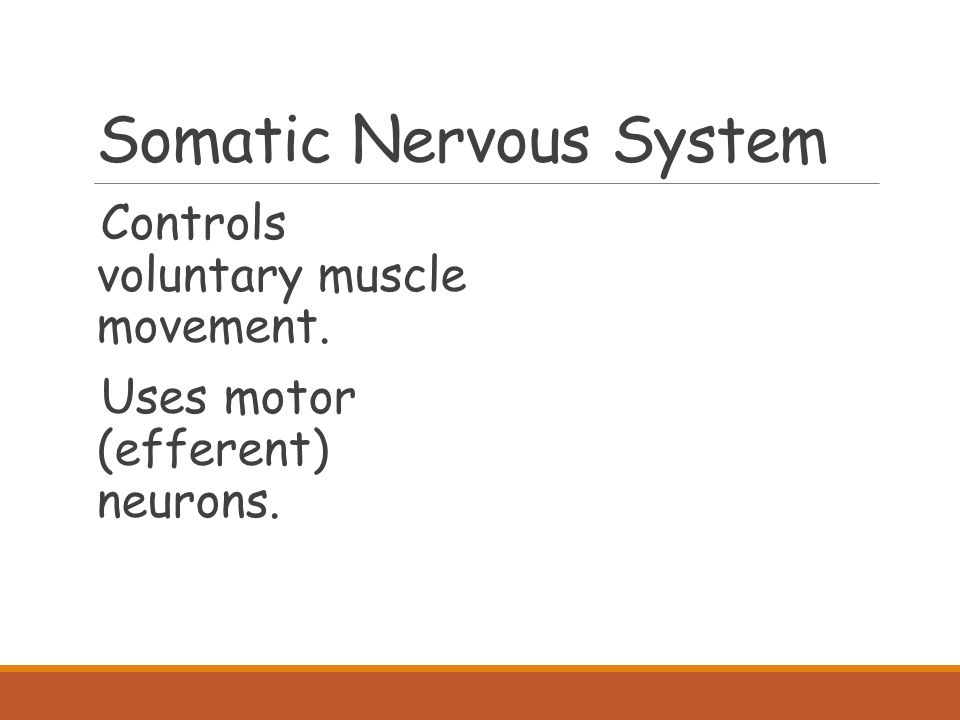 Somatic Nervous System

Controls voluntary muscle movement.

Uses motor (efferent) neurons.